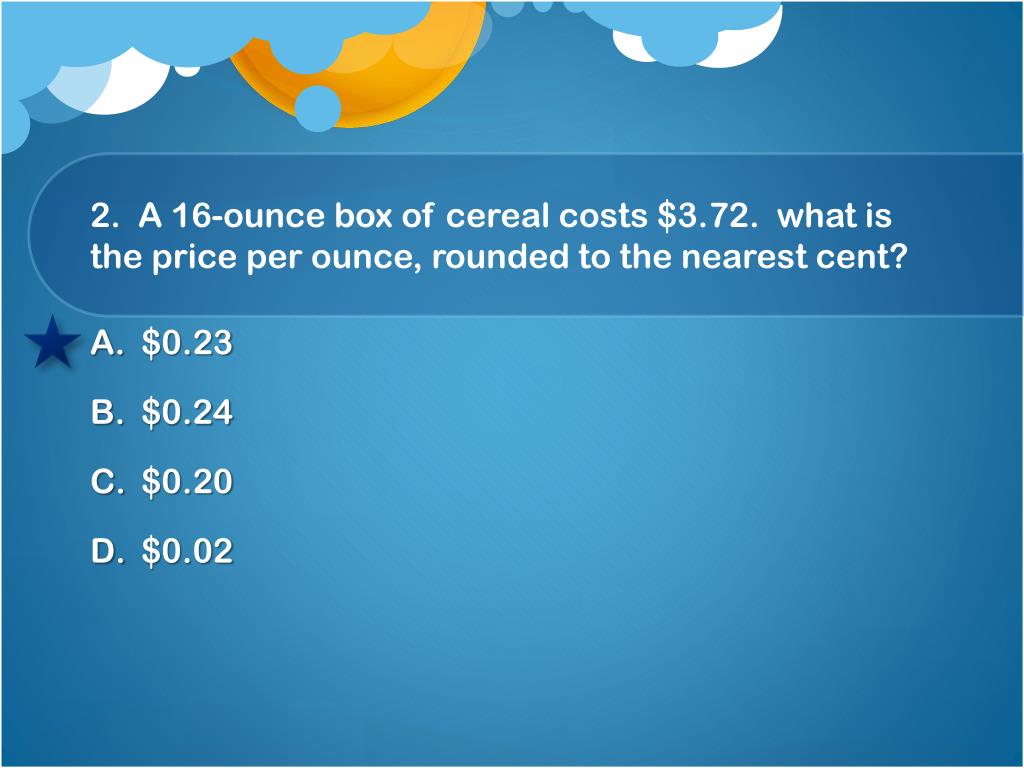 2. A 16-ounce box of cereal costs \$3.72. what is the price per ounce, rounded to the nearest cent?

A. \$0.23

B. \$0.24

C. \$0.20

D. \$0.02